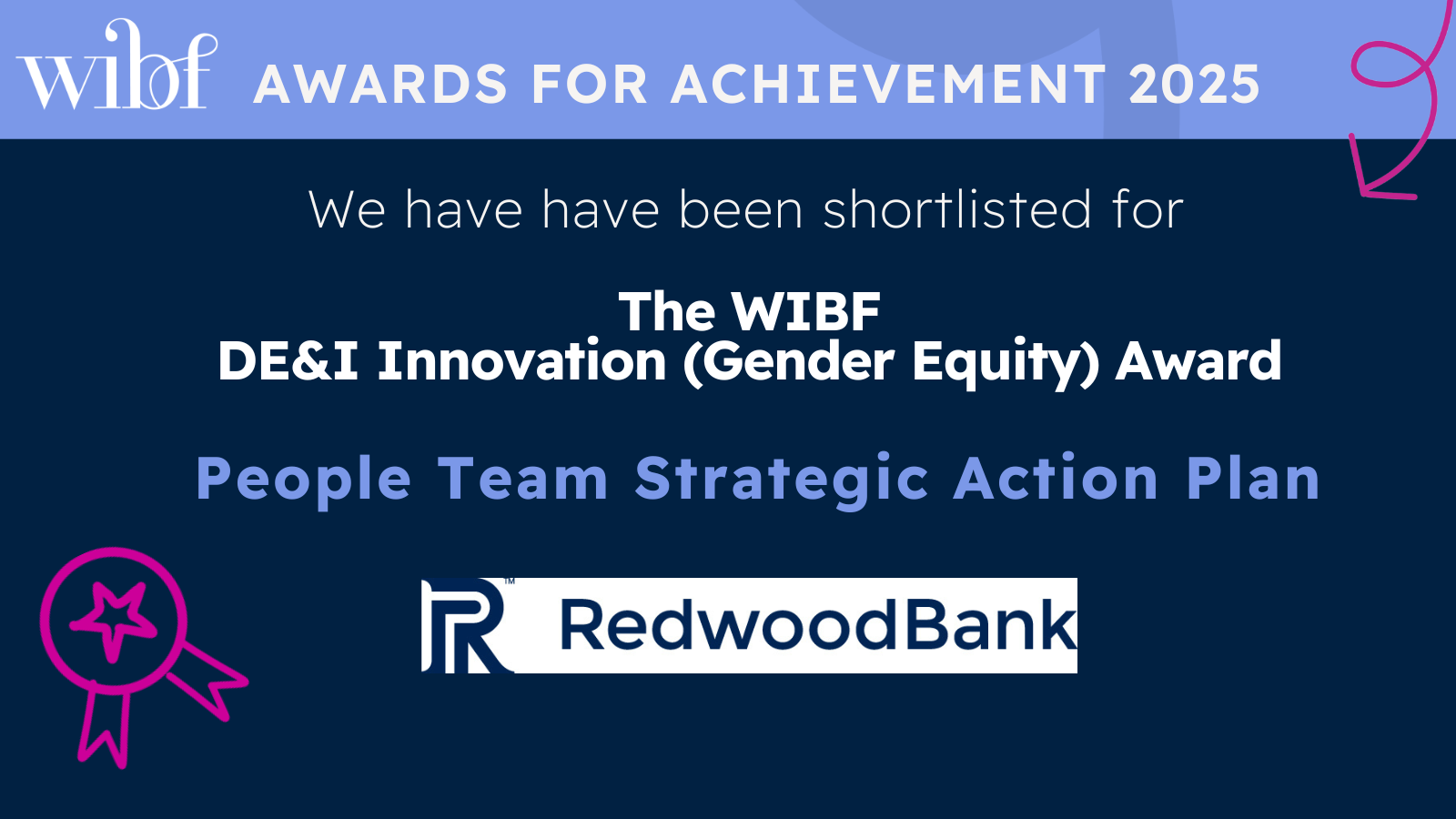 wibf AWARDS FOR ACHIEVEMENT 2025

We have have been shortlisted for

The WIBF
DE&I Innovation (Gender Equity) Award

People Team Strategic Action Plan

R™ RedwoodBank